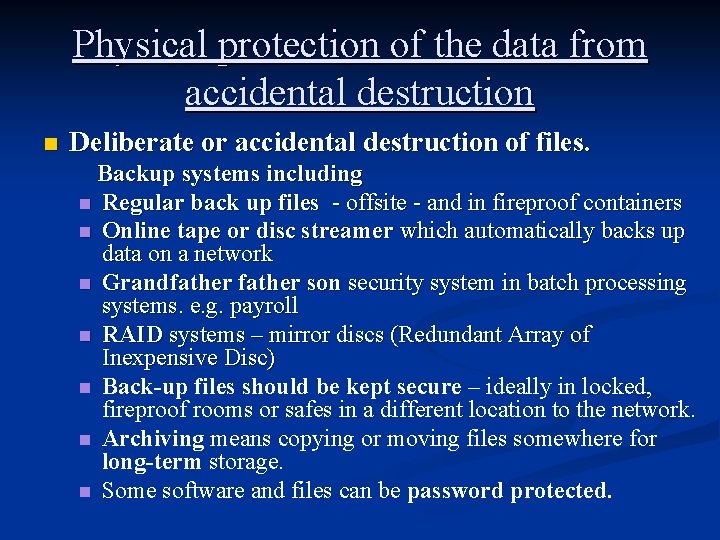 Physical protection of the data from accidental destruction

Deliberate or accidental destruction of files.

Backup systems including

Regular back up files - offsite - and in fireproof containers

Online tape or disc streamer which automatically backs up data on a network

Grandfather father son security system in batch processing systems. e.g. payroll

RAID systems – mirror discs (Redundant Array of Inexpensive Disc)

Back-up files should be kept secure – ideally in locked, fireproof rooms or safes in a different location to the network.

Archiving means copying or moving files somewhere for long-term storage.

Some software and files can be password protected.